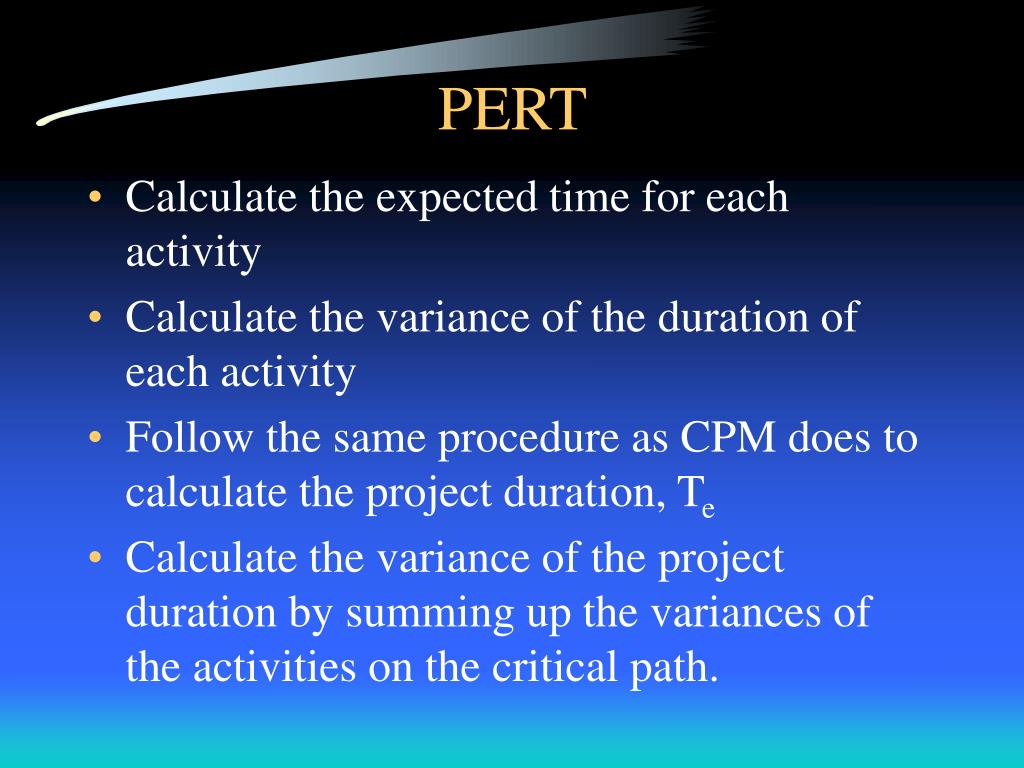 PERT

• Calculate the expected time for each activity
• Calculate the variance of the duration of each activity
• Follow the same procedure as CPM does to calculate the project duration, $T_e$
• Calculate the variance of the project duration by summing up the variances of the activities on the critical path.